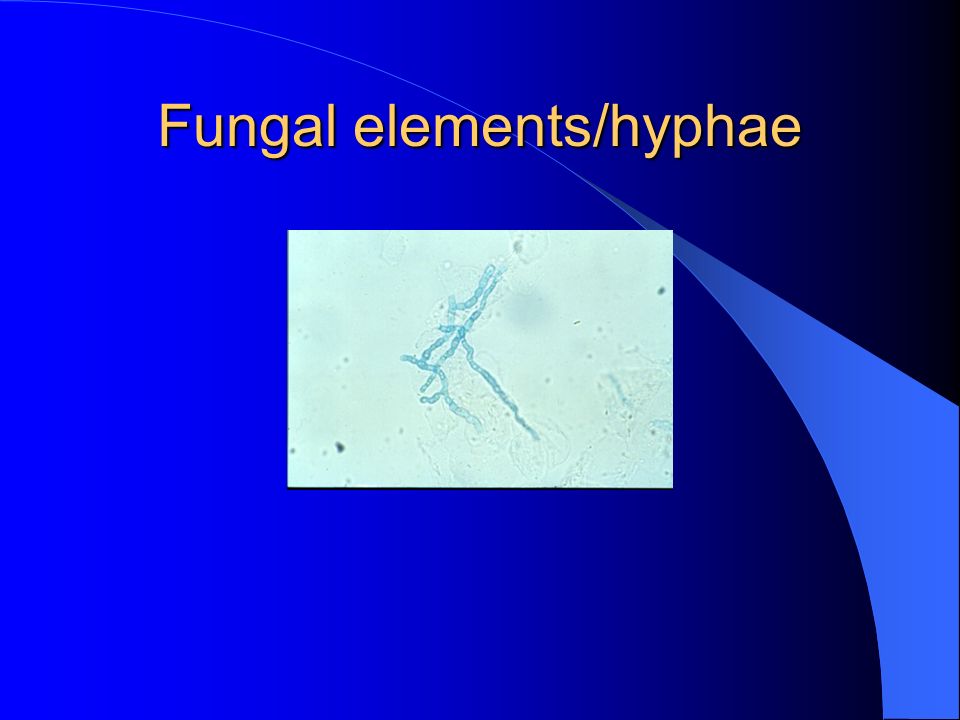 Fungal elements/hyphae